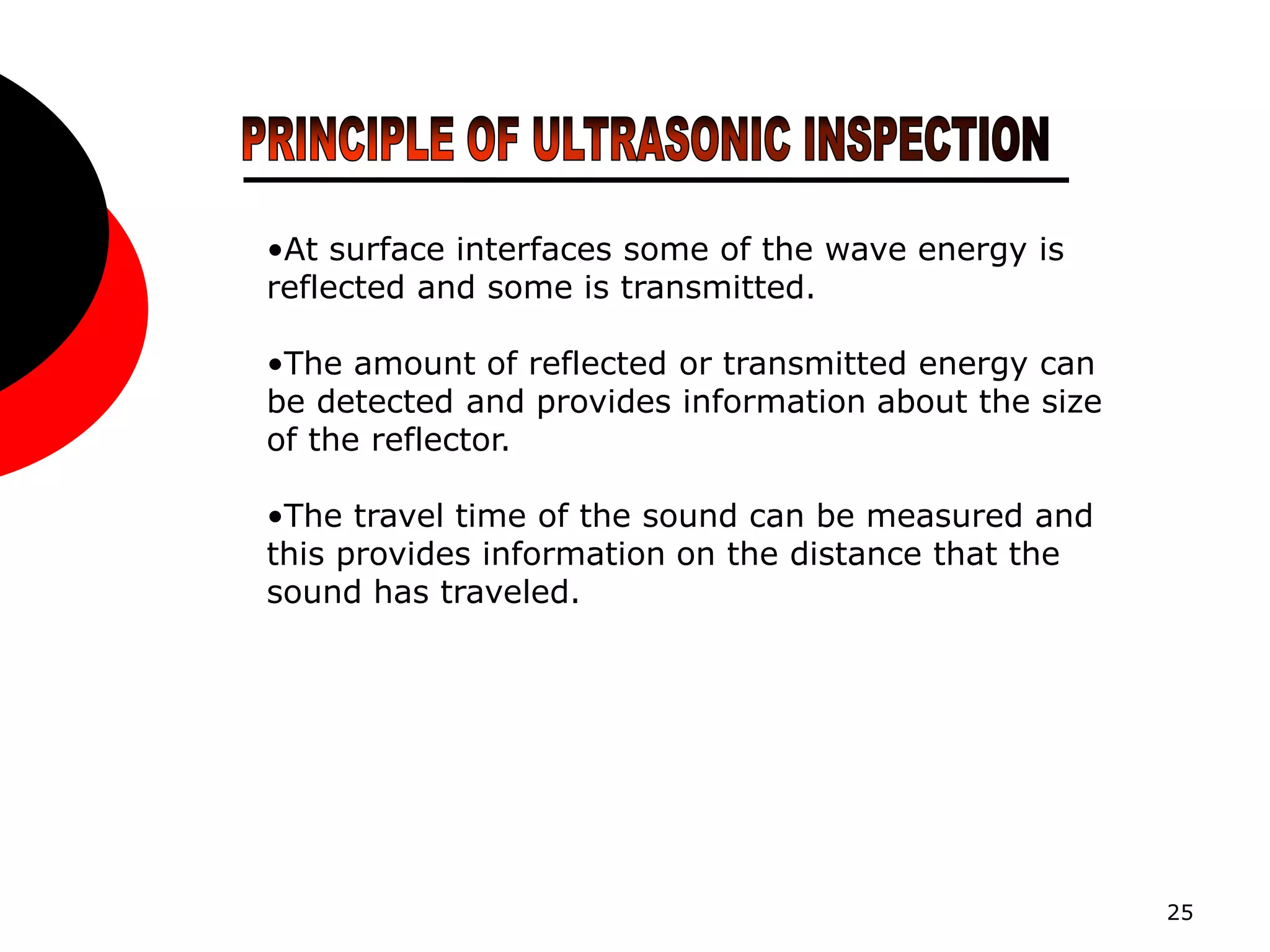 PRINCIPLE OF ULTRASONIC INSPECTION

•At surface interfaces some of the wave energy is reflected and some is transmitted.

•The amount of reflected or transmitted energy can be detected and provides information about the size of the reflector.

•The travel time of the sound can be measured and this provides information on the distance that the sound has traveled.

25